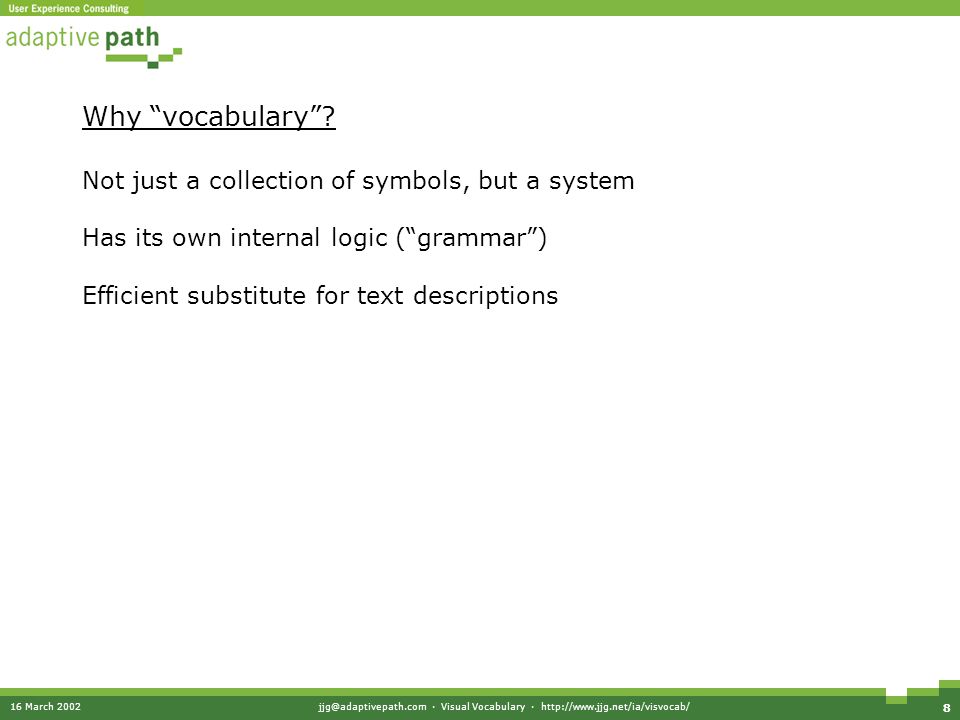 User Experience Consulting

adaptive path

Why “vocabulary”?

Not just a collection of symbols, but a system

Has its own internal logic (“grammar”)

Efficient substitute for text descriptions

16 March 2002

jjg@adaptivepath.com · Visual Vocabulary · http://www.jjg.net/ia/visvocab/

8